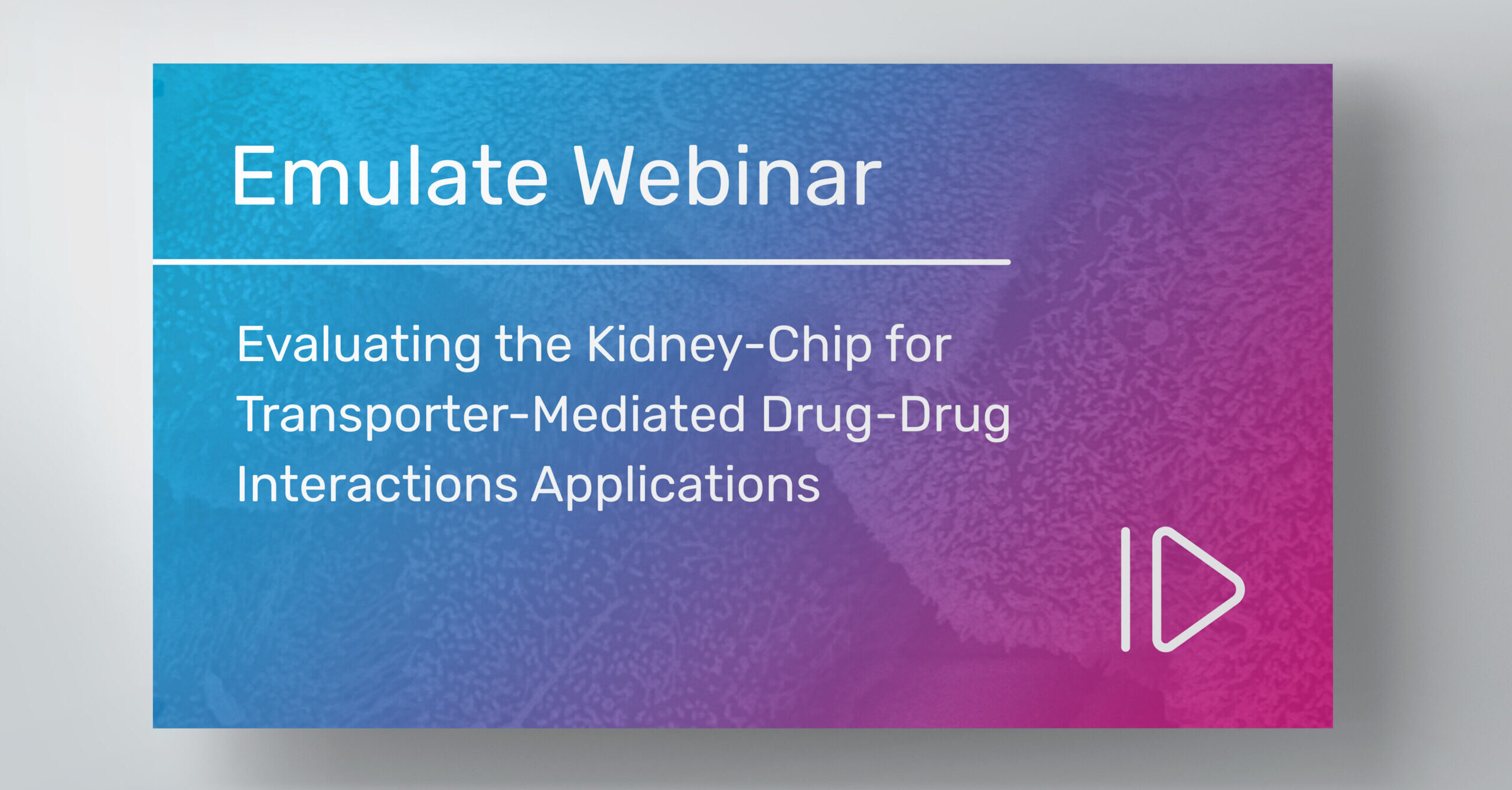 Emulate Webinar

Evaluating the Kidney-Chip for Transporter-Mediated Drug-Drug Interactions Applications